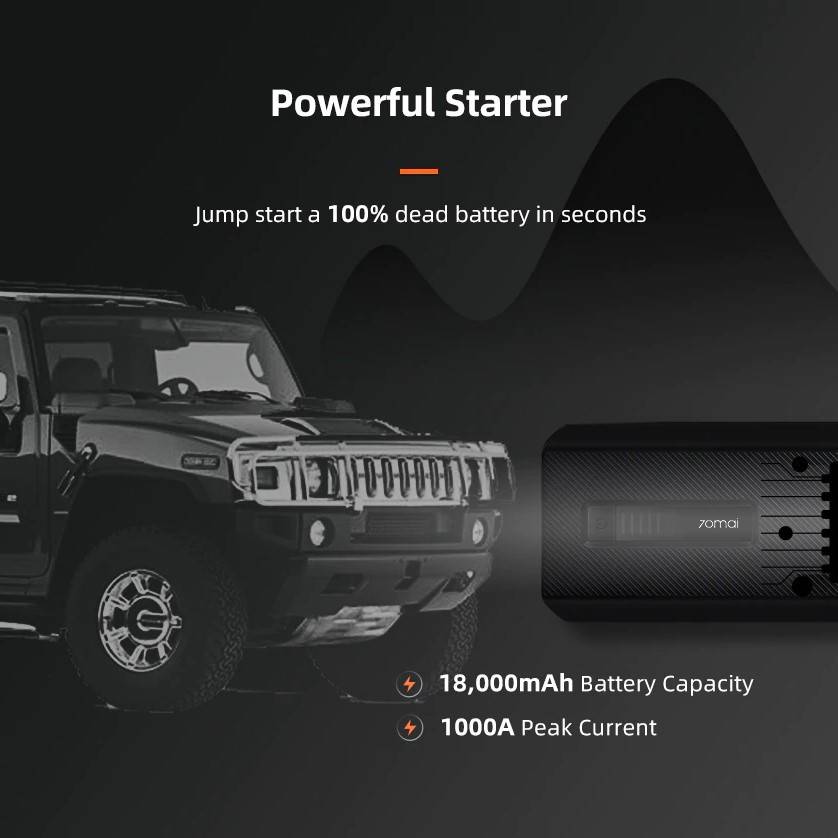 Powerful Starter

Jump start a 100% dead battery in seconds

70mai

18,000mAh Battery Capacity

1000A Peak Current